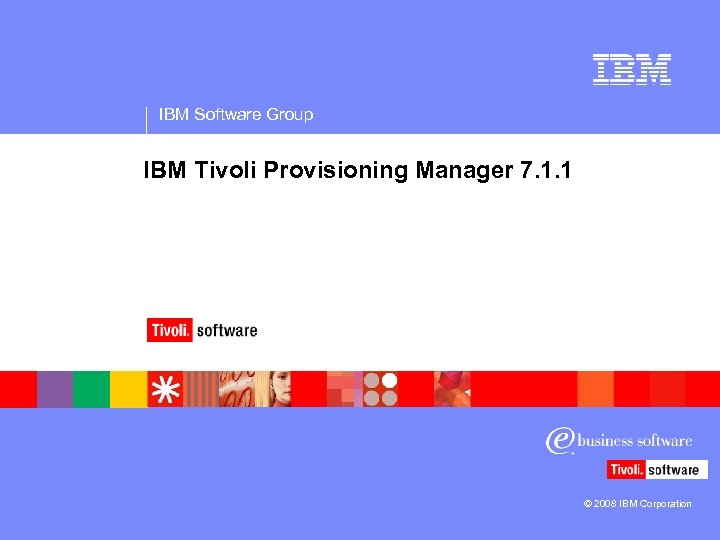 IBM

IBM Software Group

IBM Tivoli Provisioning Manager 7.1.1

Tivoli. software

e business software

Tivoli. software

© 2008 IBM Corporation